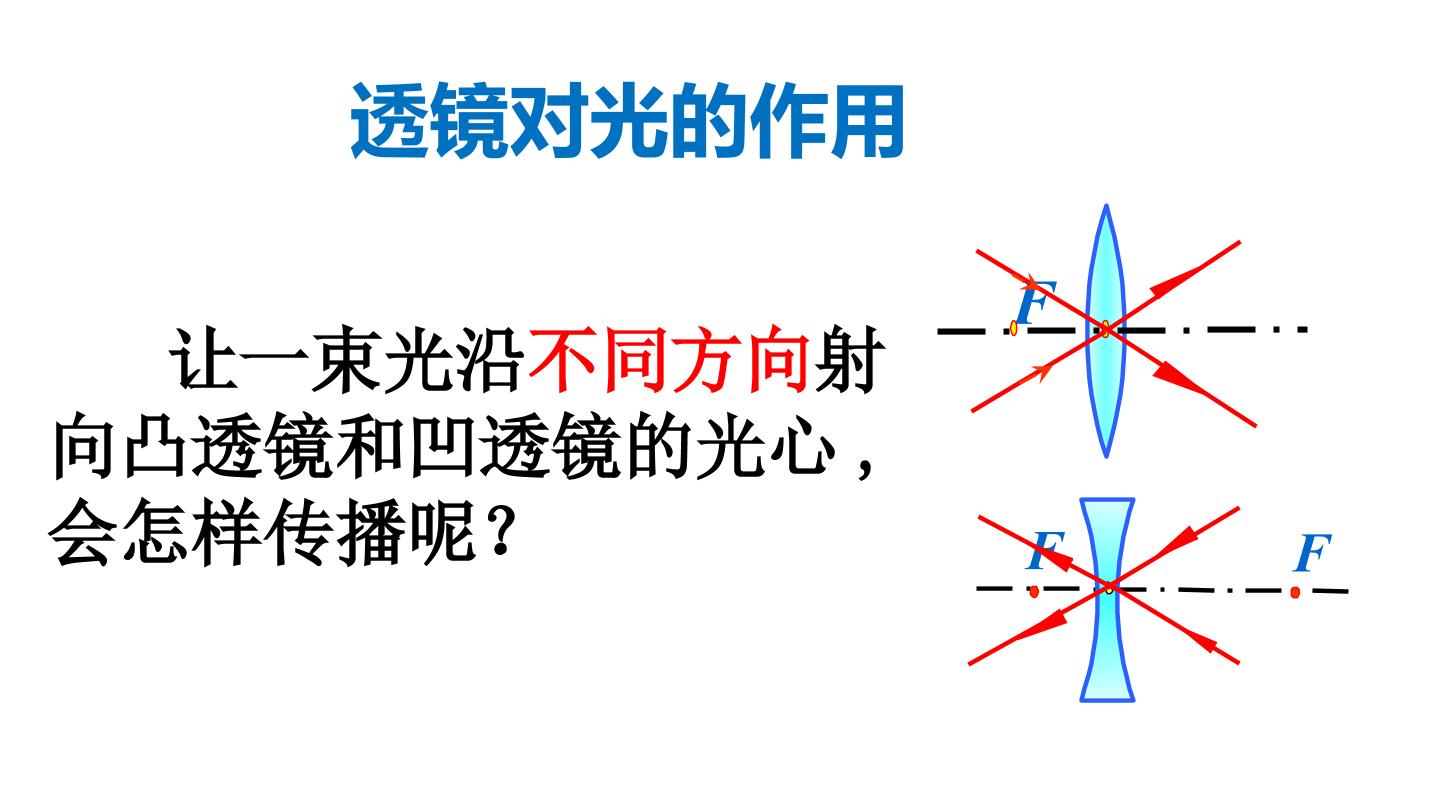 透镜对光的作用

让一束光沿不同方向射向凸透镜和凹透镜的光心，会怎样传播呢？

F

F

F